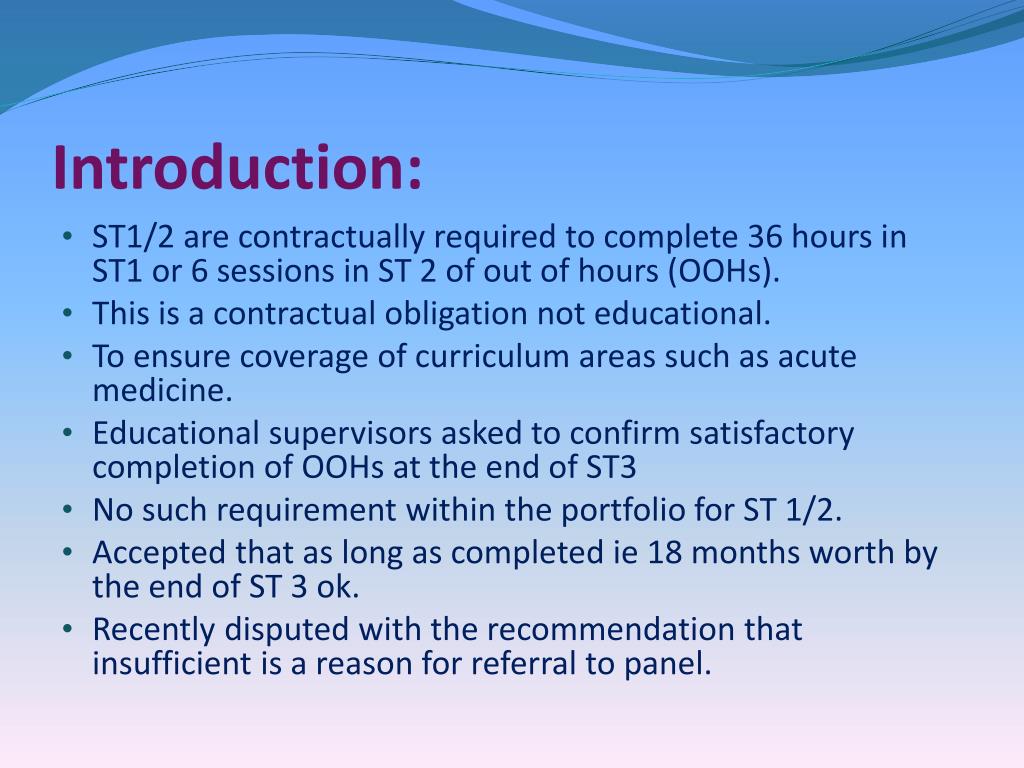 Introduction:

• ST1/2 are contractually required to complete 36 hours in ST1 or 6 sessions in ST 2 of out of hours (OOHs).
• This is a contractual obligation not educational.
• To ensure coverage of curriculum areas such as acute medicine.
• Educational supervisors asked to confirm satisfactory completion of OOHs at the end of ST3
• No such requirement within the portfolio for ST 1/2.
• Accepted that as long as completed ie 18 months worth by the end of ST 3 ok.
• Recently disputed with the recommendation that insufficient is a reason for referral to panel.